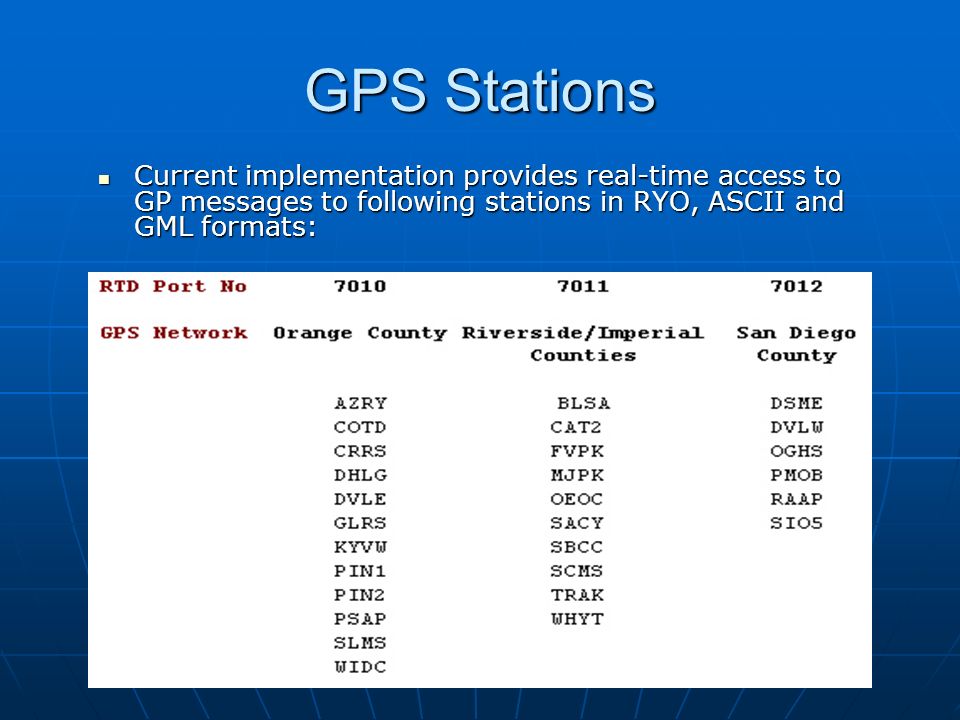 GPS Stations

Current implementation provides real-time access to GP messages to following stations in RYO, ASCII and GML formats:

| RTD Port No | 7010 | 7011 | 7012 |
|---|---|---|---|
| GPS Network | Orange County | Riverside/Imperial Counties | San Diego County |
| | AZRY | BLSA | DSME |
| | COTD | CAT2 | DVLW |
| | CRRS | FVPK | OGHS |
| | DHLG | MJPK | PMOB |
| | DVLE | OEOC | RAAP |
| | GLRS | SACY | SIO5 |
| | KYVW | SBCC | |
| | PIN1 | SCMS | |
| | PIN2 | TRAK | |
| | PSAP | WHYT | |
| | SLMS | | |
| | WIDC | | |